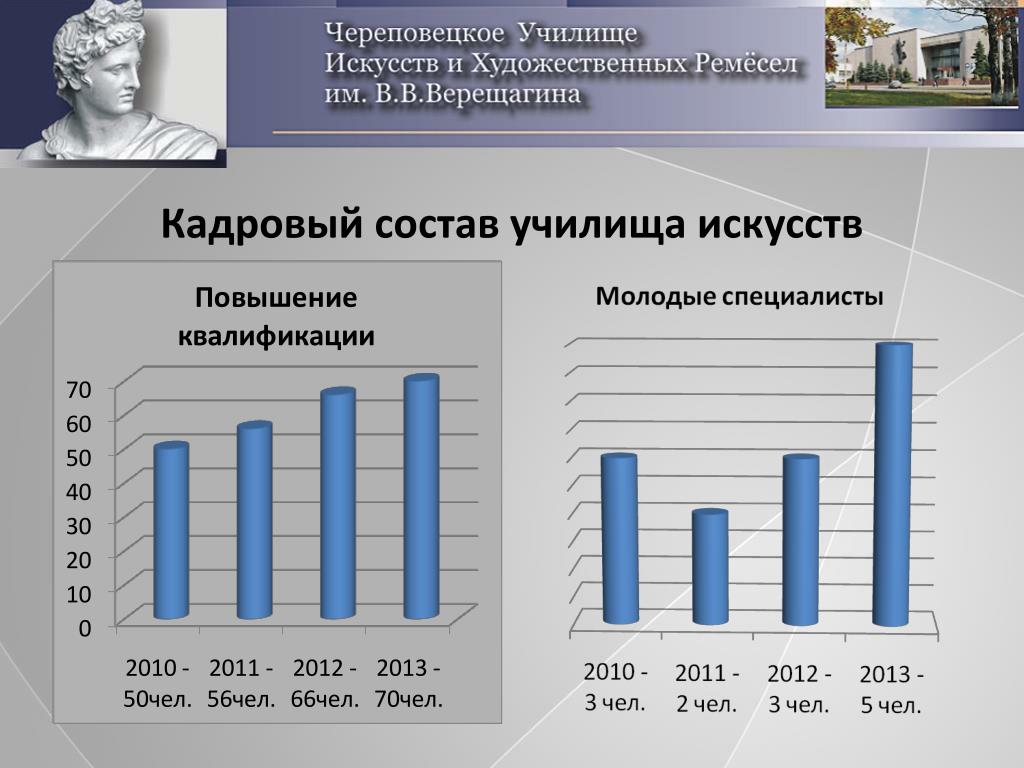 Череповецкое Училище Искусств и Художественных Ремёсел им. В.В.Верещагина

Кадровый состав училища искусств

Повышение квалификации

70
60
50
40
30
20
10
0

2010 - 50чел.
2011 - 56чел.
2012 - 66чел.
2013 - 70чел.

Молодые специалисты

2010 - 3 чел.
2011 - 2 чел.
2012 - 3 чел.
2013 - 5 чел.